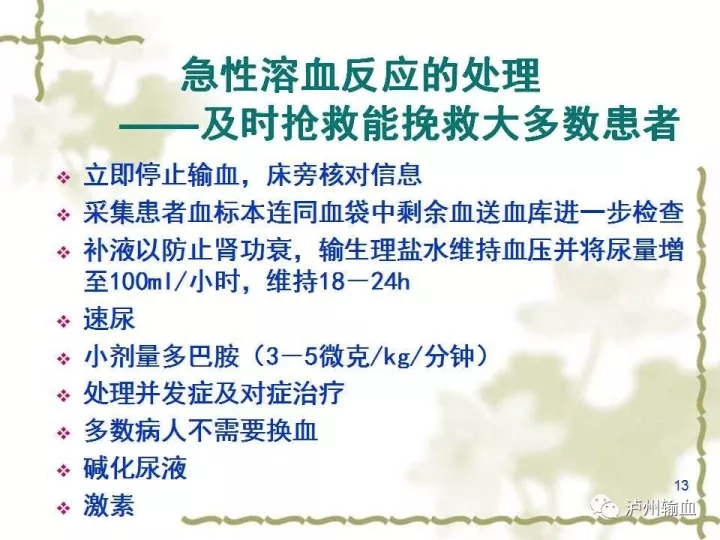 急性溶血反应的处理
——及时抢救能挽救大多数患者

❖ 立即停止输血，床旁核对信息
❖ 采集患者血标本连同血袋中剩余血送血库进一步检查
❖ 补液以防止肾功衰，输生理盐水维持血压并将尿量增至100ml/小时，维持18－24h
❖ 速尿
❖ 小剂量多巴胺（3－5微克/kg/分钟）
❖ 处理并发症及对症治疗
❖ 多数病人不需要换血
❖ 碱化尿液
❖ 激素

13

泸州输血